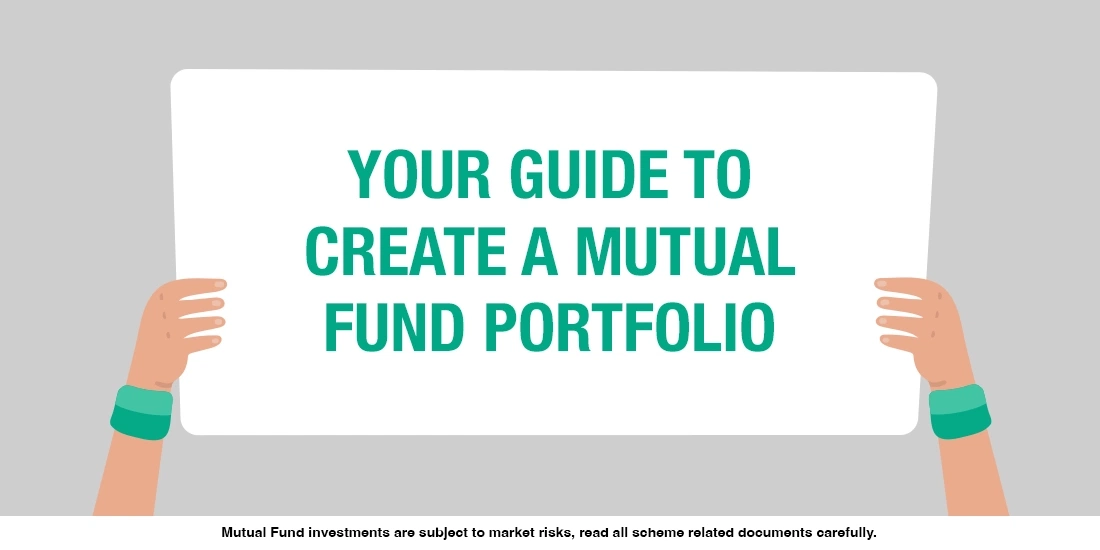 YOUR GUIDE TO CREATE A MUTUAL FUND PORTFOLIO

Mutual Fund investments are subject to market risks, read all scheme related documents carefully.